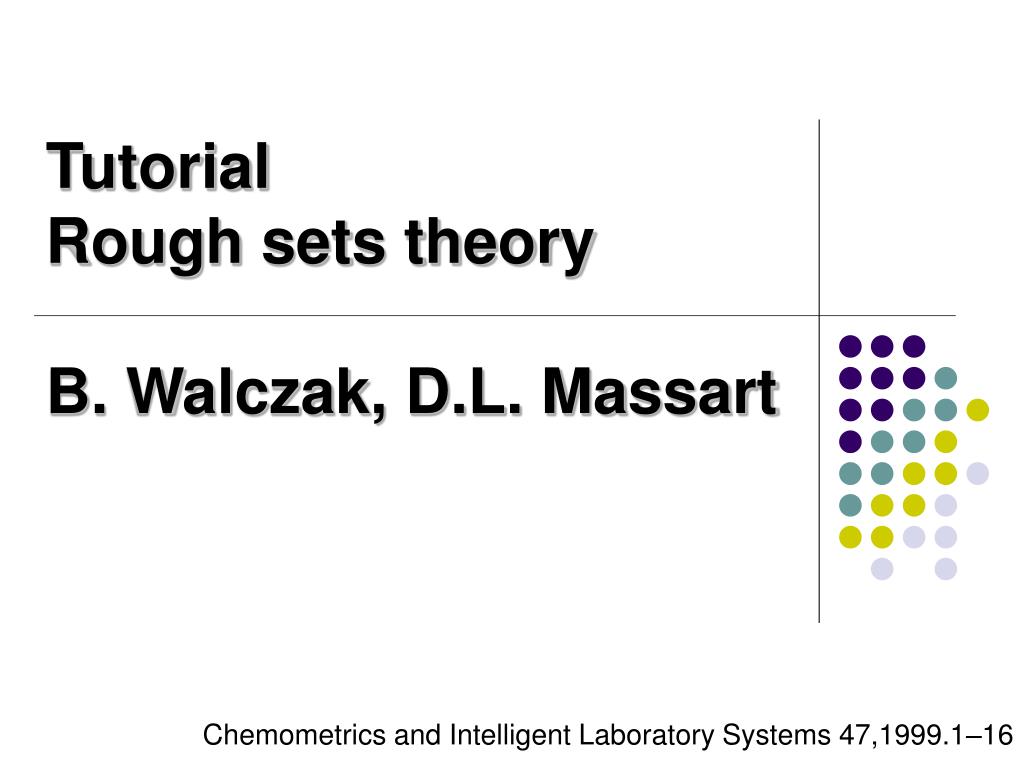 Tutorial
Rough sets theory

B. Walczak, D.L. Massart

Chemometrics and Intelligent Laboratory Systems 47,1999.1–16